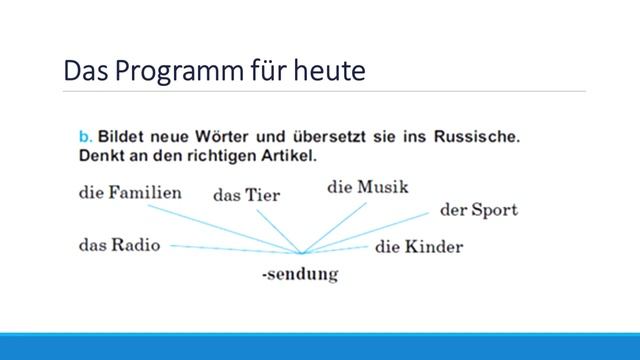 Das Programm für heute

b. Bildet neue Wörter und übersetzt sie ins Russische. Denkt an den richtigen Artikel.

die Familien

das Tier

die Musik

der Sport

das Radio

die Kinder

-sendung